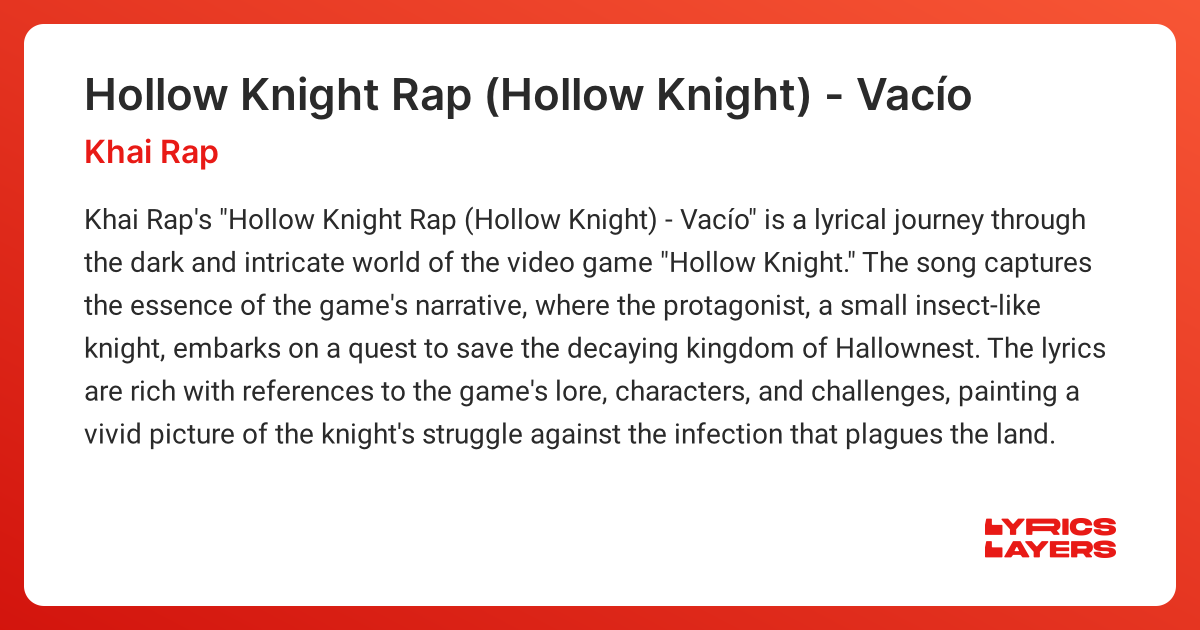 Hollow Knight Rap (Hollow Knight) - Vacío

Khai Rap

Khai Rap's "Hollow Knight Rap (Hollow Knight) - Vacío" is a lyrical journey through the dark and intricate world of the video game "Hollow Knight." The song captures the essence of the game's narrative, where the protagonist, a small insect-like knight, embarks on a quest to save the decaying kingdom of Hallownest. The lyrics are rich with references to the game's lore, characters, and challenges, painting a vivid picture of the knight's struggle against the infection that plagues the land.

LYRICS LAYERS